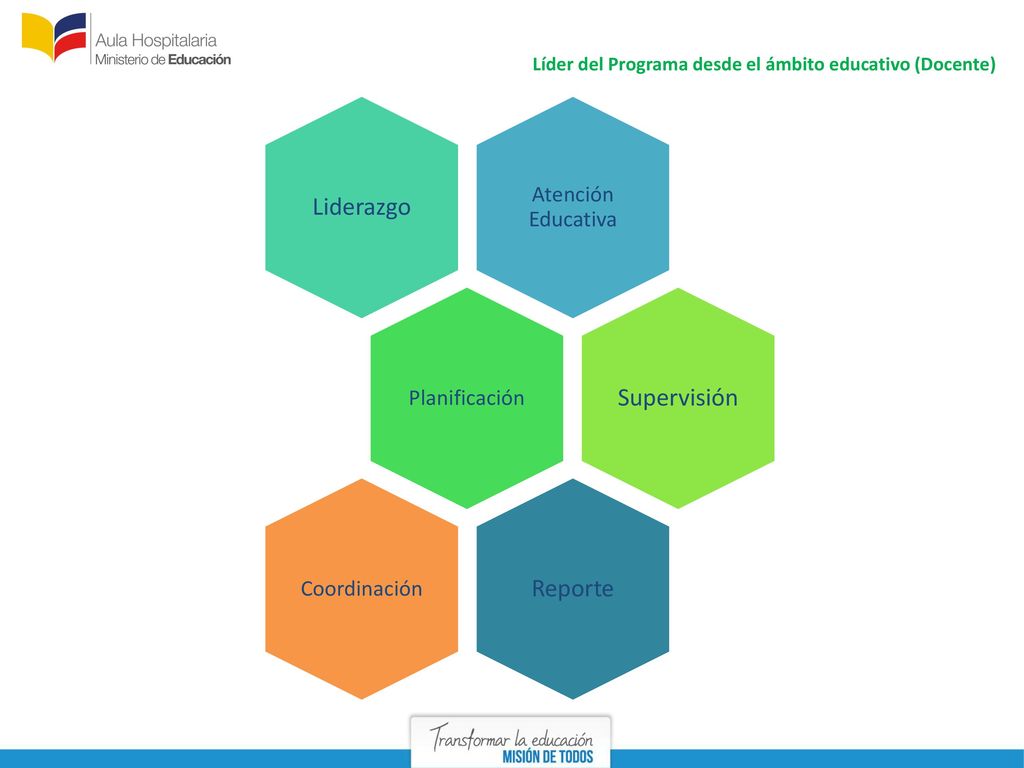 Aula Hospitalaria
Ministerio de Educación

Líder del Programa desde el ámbito educativo (Docente)

Liderazgo

Atención Educativa

Planificación

Supervisión

Coordinación

Reporte

Transformar la educación
MISIÓN DE TODOS